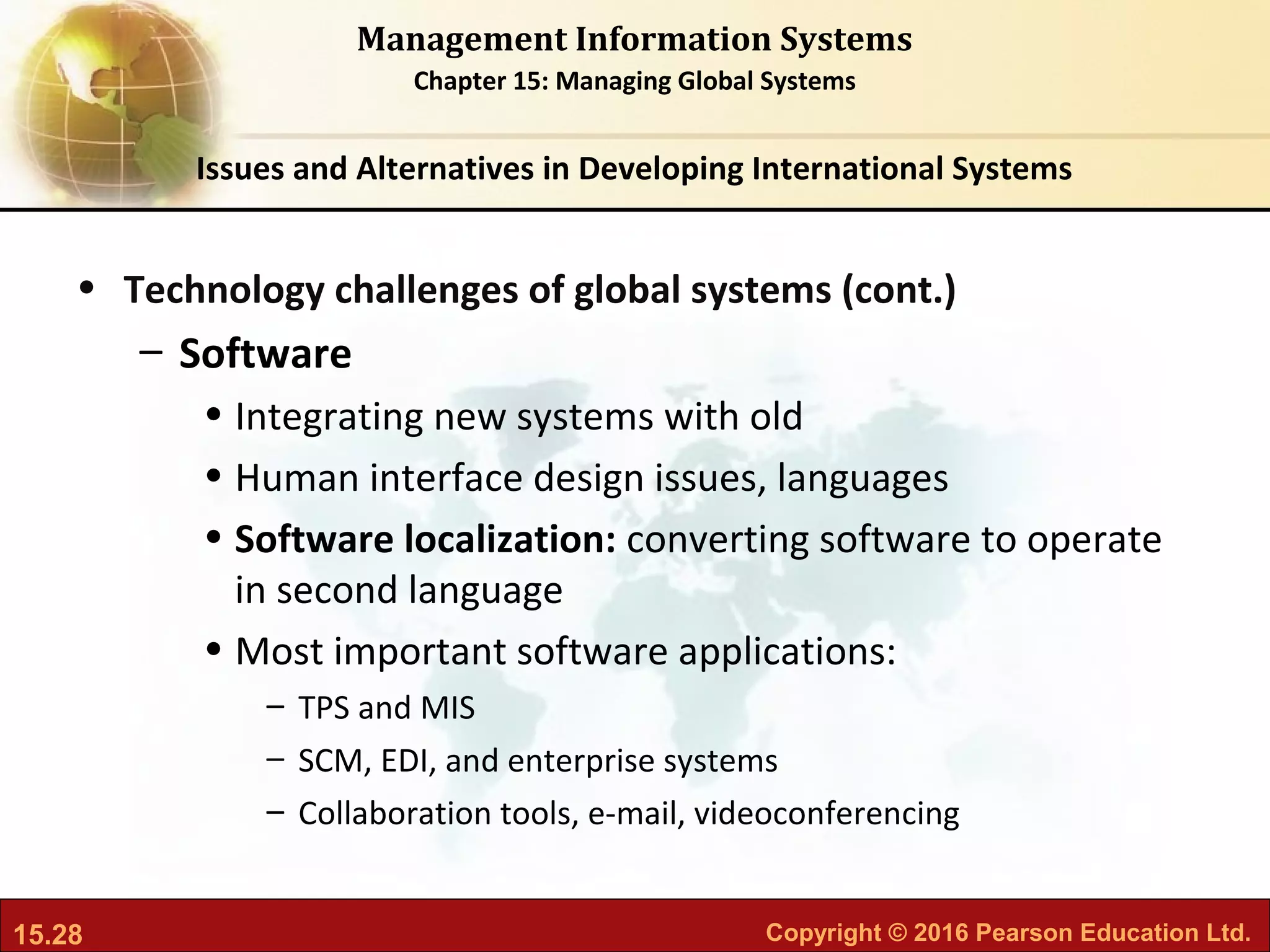 Management Information Systems
Chapter 15: Managing Global Systems

Issues and Alternatives in Developing International Systems

• Technology challenges of global systems (cont.)
– Software
• Integrating new systems with old
• Human interface design issues, languages
• Software localization: converting software to operate in second language
• Most important software applications:
– TPS and MIS
– SCM, EDI, and enterprise systems
– Collaboration tools, e-mail, videoconferencing

15.28

Copyright © 2016 Pearson Education Ltd.